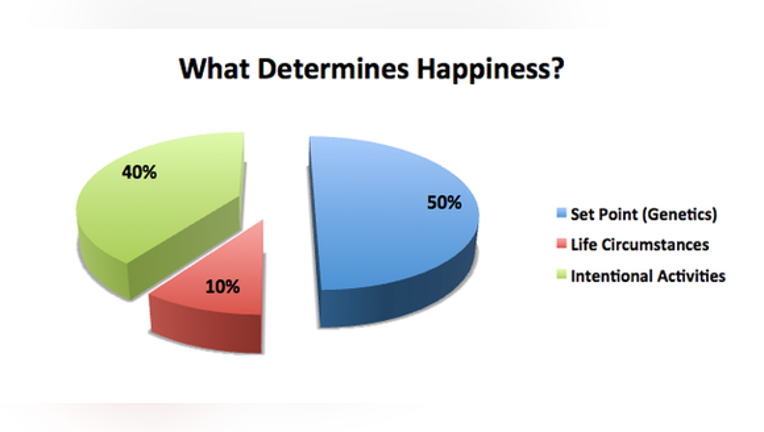 What Determines Happiness?

40%

50%

10%

Set Point (Genetics)
Life Circumstances
Intentional Activities